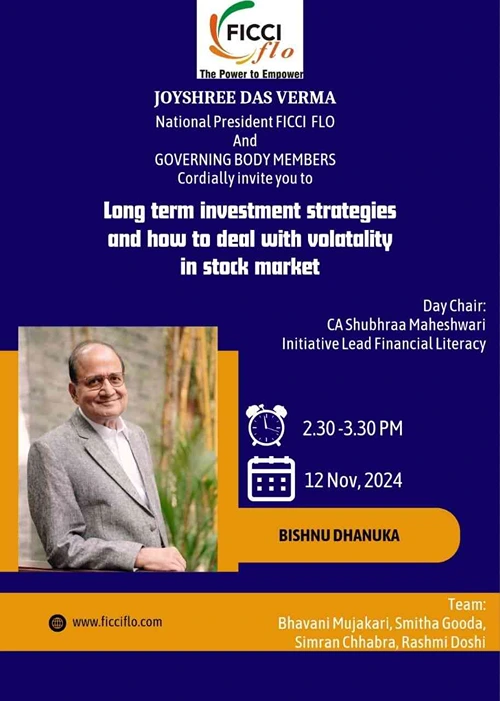 FICCI flo
The Power to Empower

JOYSHREE DAS VERMA
National President FICCI FLO
And
GOVERNING BODY MEMBERS
Cordially invite you to

Long term investment strategies and how to deal with volatality in stock market

Day Chair:
CA Shubhraa Maheshwari
Initiative Lead Financial Literacy

2.30 -3.30 PM

12 Nov, 2024

BISHNU DHANUKA

www.ficciflo.com

Team:
Bhavani Mujakari, Smitha Gooda, Simran Chhabra, Rashmi Doshi